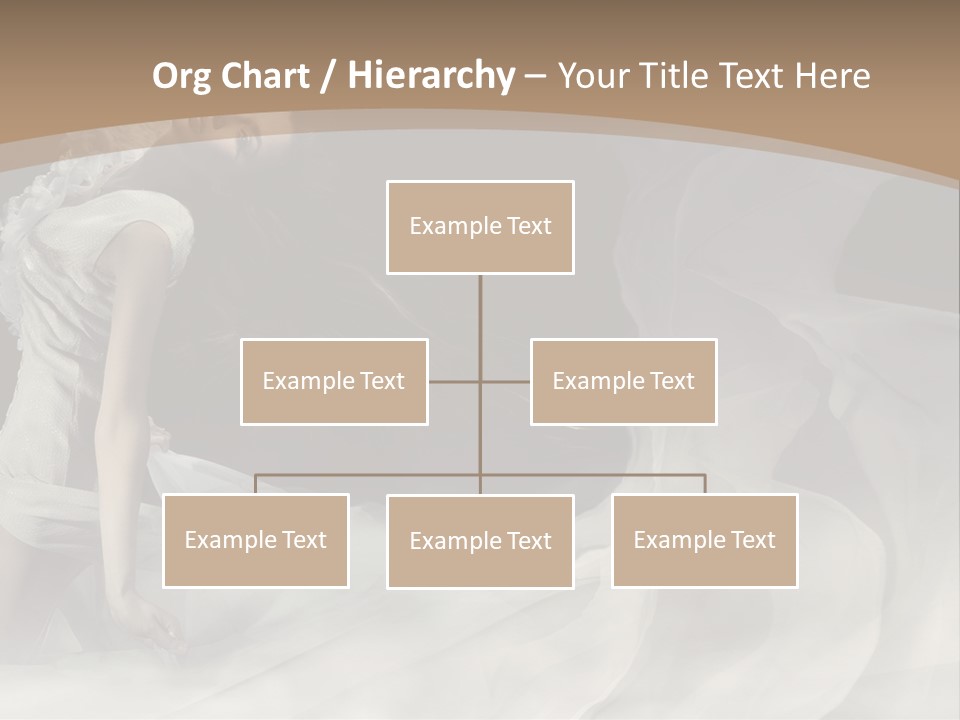 Org Chart / Hierarchy – Your Title Text Here

Example Text

Example Text

Example Text

Example Text

Example Text

Example Text